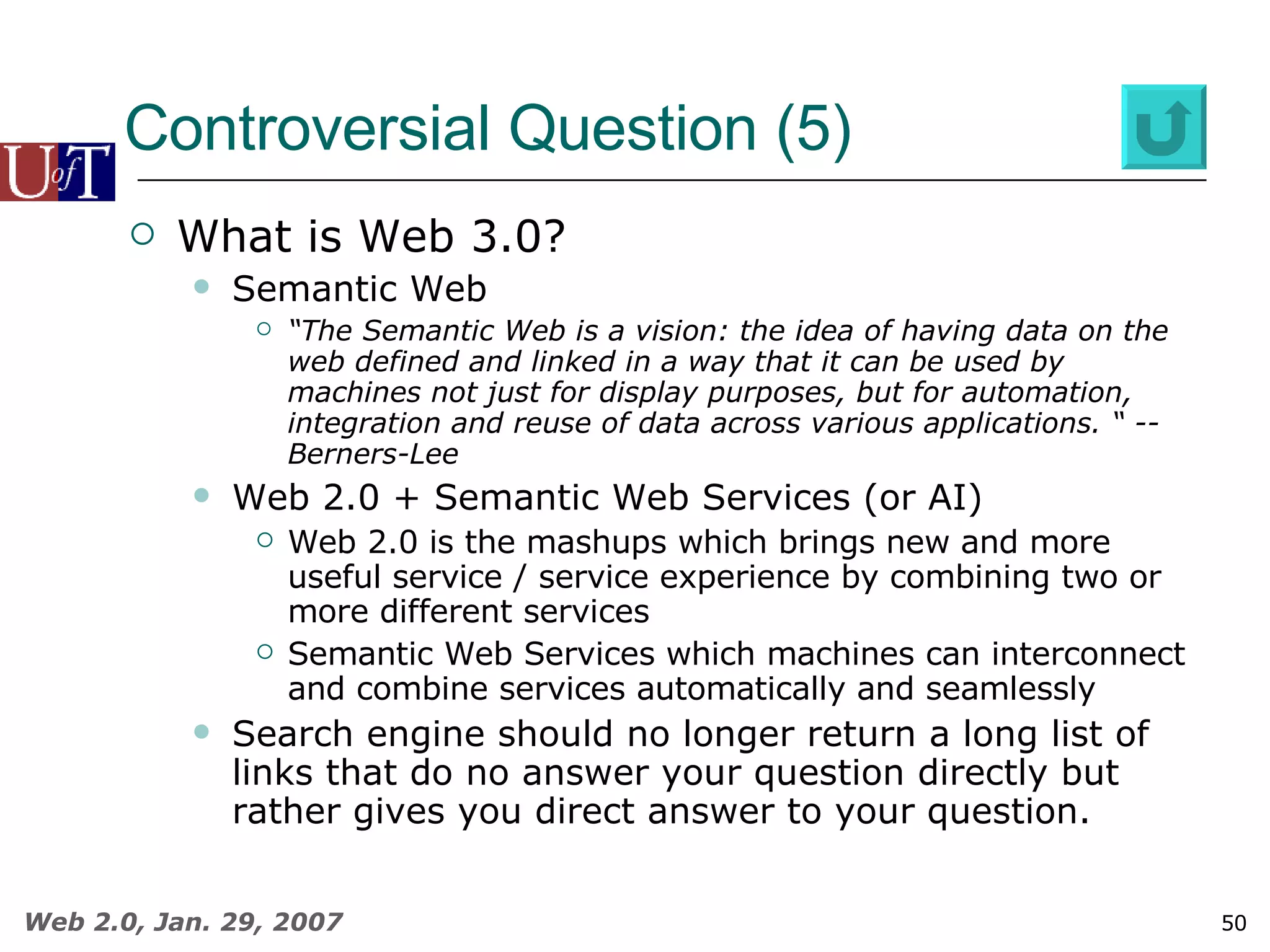 UofT

Controversial Question (5)

What is Web 3.0?

Semantic Web

"The Semantic Web is a vision: the idea of having data on the web defined and linked in a way that it can be used by machines not just for display purposes, but for automation, integration and reuse of data across various applications. " -- Berners-Lee

Web 2.0 + Semantic Web Services (or AI)

Web 2.0 is the mashups which brings new and more useful service / service experience by combining two or more different services

Semantic Web Services which machines can interconnect and combine services automatically and seamlessly

Search engine should no longer return a long list of links that do no answer your question directly but rather gives you direct answer to your question.

Web 2.0, Jan. 29, 2007

50